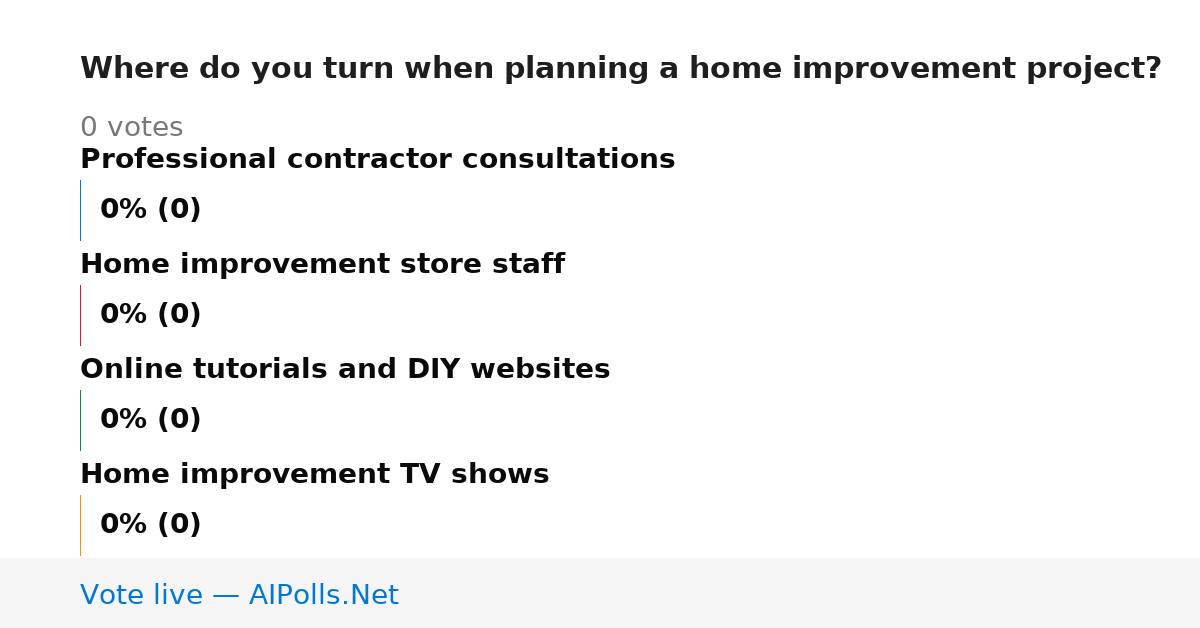 Where do you turn when planning a home improvement project?

0 votes

Professional contractor consultations

0% (0)

Home improvement store staff

0% (0)

Online tutorials and DIY websites

0% (0)

Home improvement TV shows

0% (0)

Vote live — AIPolls.Net